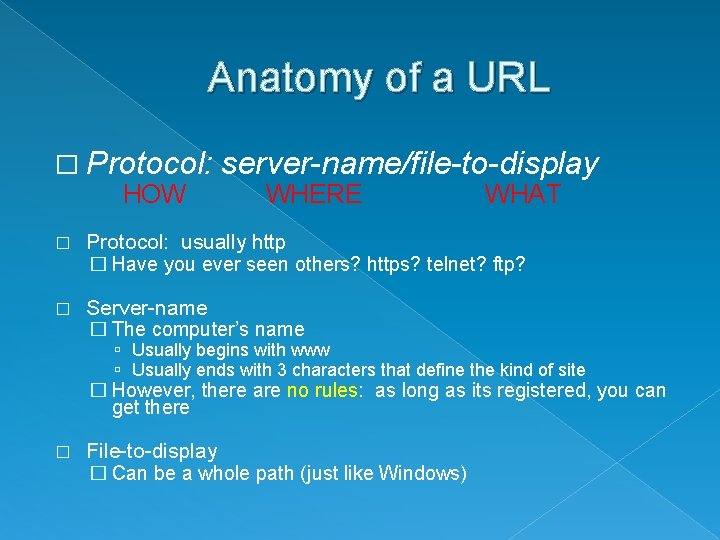 Anatomy of a URL

□ Protocol: server-name/file-to-display
HOW WHERE WHAT

□ Protocol: usually http
□ Have you ever seen others? https? telnet? ftp?

□ Server-name
□ The computer's name
▫ Usually begins with www
▫ Usually ends with 3 characters that define the kind of site
□ However, there are no rules: as long as its registered, you can get there

□ File-to-display
□ Can be a whole path (just like Windows)